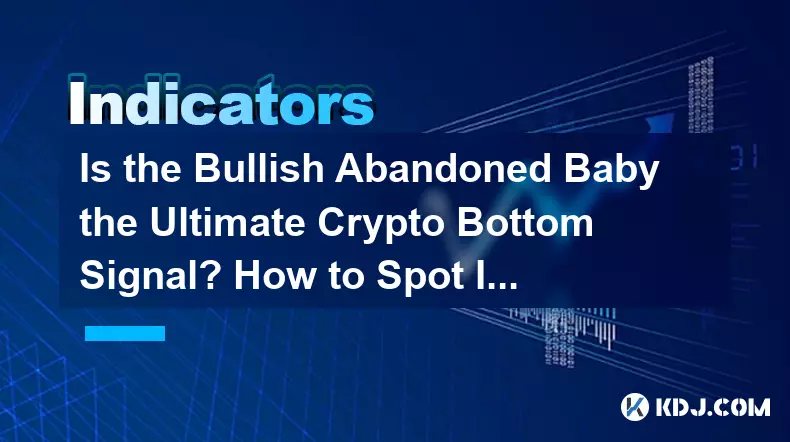 Indicators

Is the Bullish Abandoned Baby the Ultimate Crypto Bottom Signal? How to Spot I...

KDJ.COM